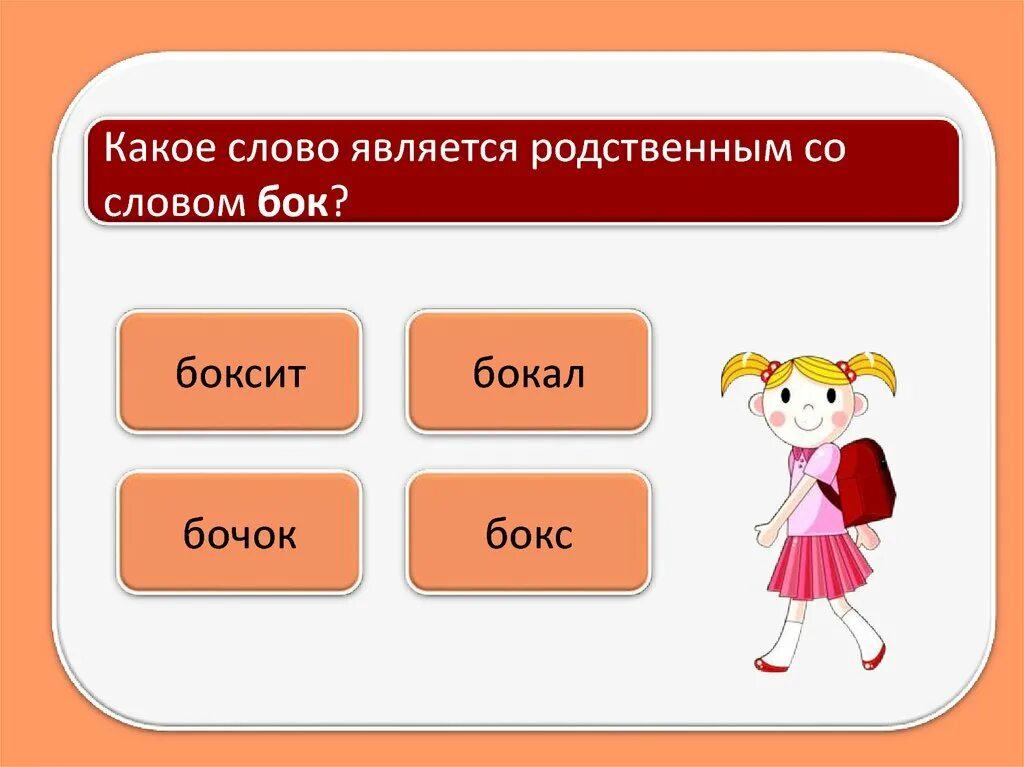 Какое слово является родственным со словом бок?

боксит

бокал

бочок

бокс